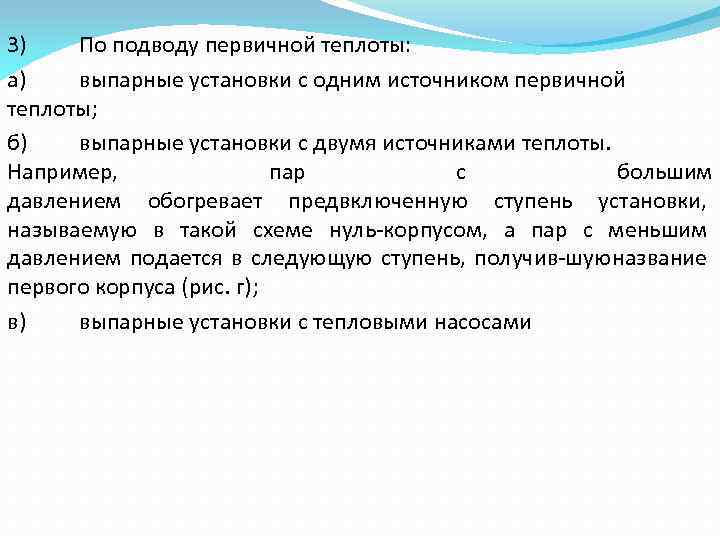 3) По подводу первичной теплоты:

а) выпарные установки с одним источником первичной теплоты;

б) выпарные установки с двумя источниками теплоты. Например, пар с большим давлением обогревает предвключенную ступень установки, называемую в такой схеме нуль-корпусом, а пар с меньшим давлением подается в следующую ступень, получив-шуюназвание первого корпуса (рис. г);

в) выпарные установки с тепловыми насосами